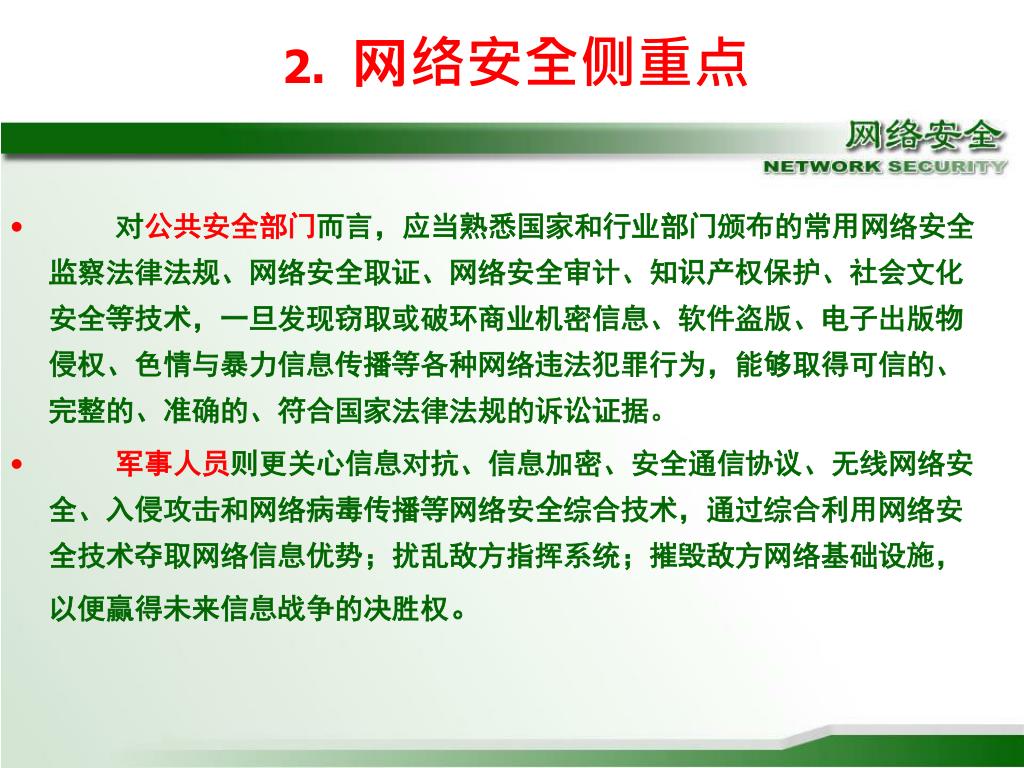 2. 网络安全侧重点

网络安全
NETWORK SECURITY

• 对公共安全部门而言，应当熟悉国家和行业部门颁布的常用网络安全监察法律法规、网络安全取证、网络安全审计、知识产权保护、社会文化安全等技术，一旦发现窃取或破环商业机密信息、软件盗版、电子出版物侵权、色情与暴力信息传播等各种网络违法犯罪行为，能够取得可信的、完整的、准确的、符合国家法律法规的诉讼证据。

• 军事人员则更关心信息对抗、信息加密、安全通信协议、无线网络安全、入侵攻击和网络病毒传播等网络安全综合技术，通过综合利用网络安全技术夺取网络信息优势；扰乱敌方指挥系统；摧毁敌方网络基础设施，以便赢得未来信息战争的决胜权。